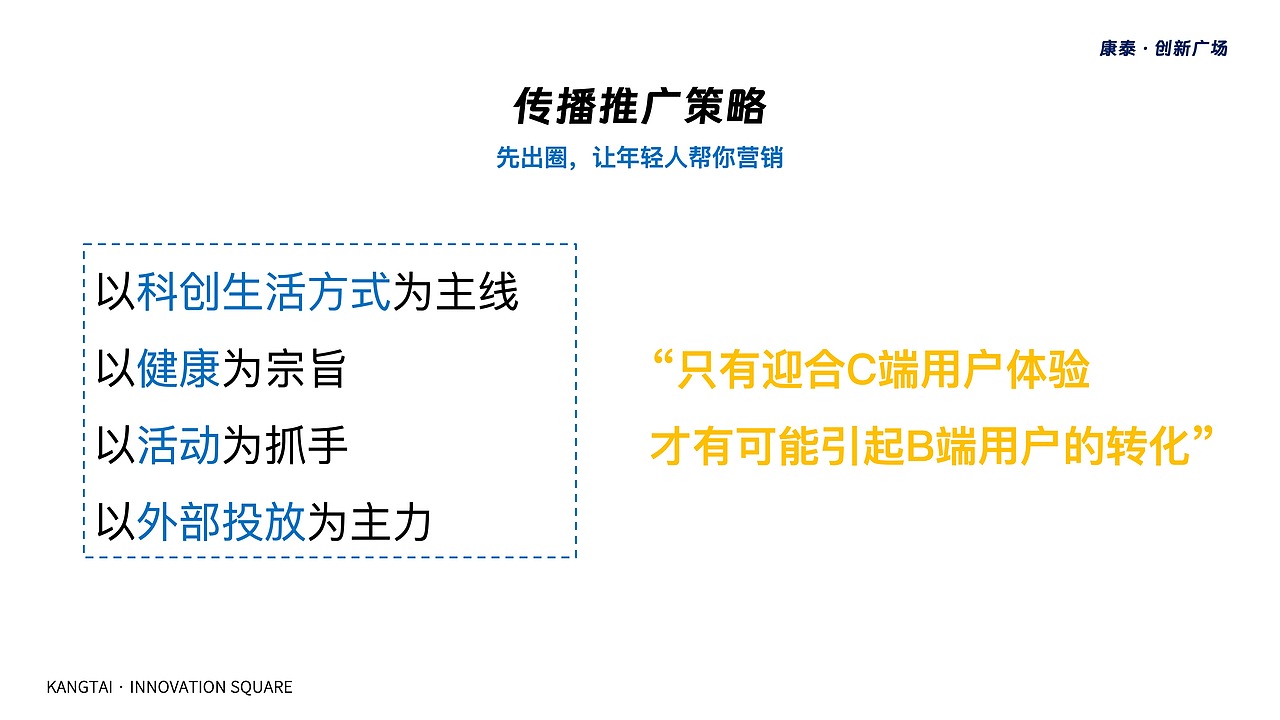 康泰 · 创新广场

传播推广策略

先出圈，让年轻人帮你营销

以科创生活方式为主线

以健康为宗旨

以活动为抓手

以外部投放为主力

“只有迎合C端用户体验
才有可能引起B端用户的转化”

KANGTAI · INNOVATION SQUARE